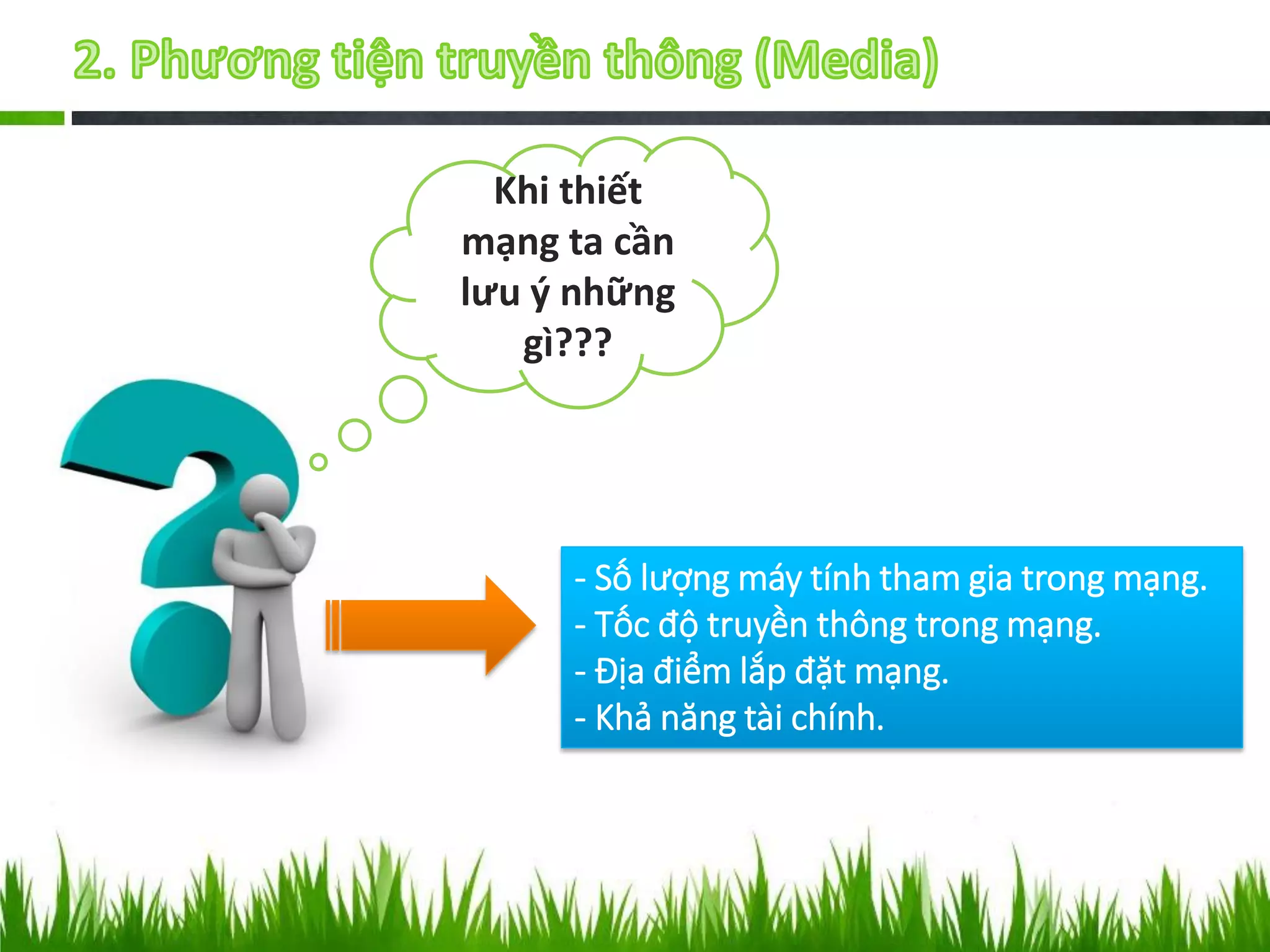 2. Phương tiện truyền thông (Media)

Khi thiết mạng ta cần lưu ý những gì???

- Số lượng máy tính tham gia trong mạng.
- Tốc độ truyền thông trong mạng.
- Địa điểm lắp đặt mạng.
- Khả năng tài chính.